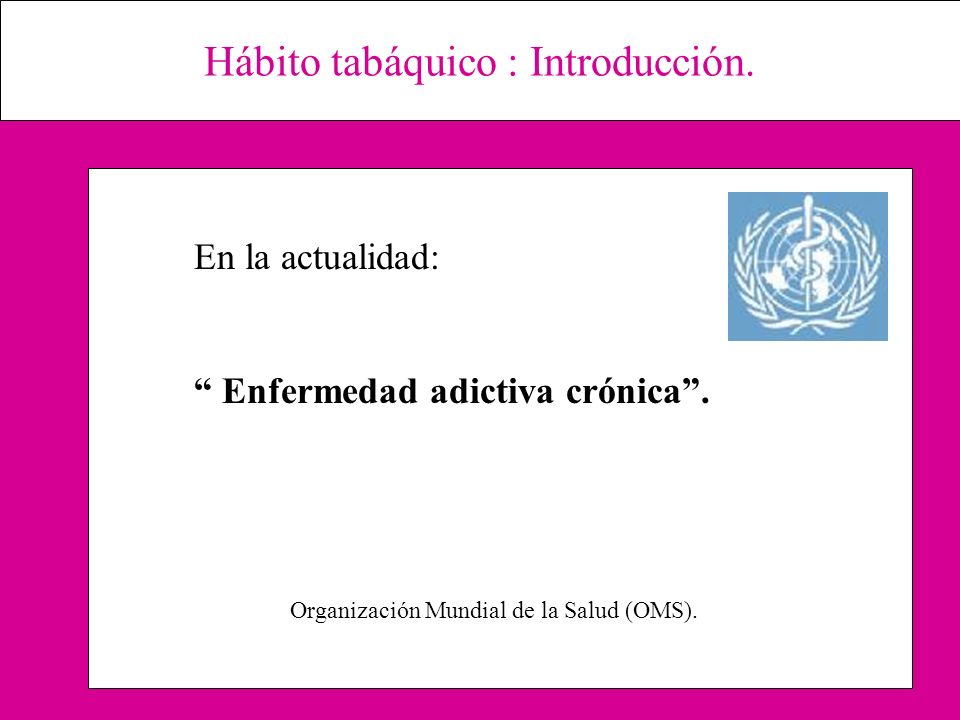 Hábito tabáquico : Introducción.

En la actualidad:

“ Enfermedad adictiva crónica”.

Organización Mundial de la Salud (OMS).